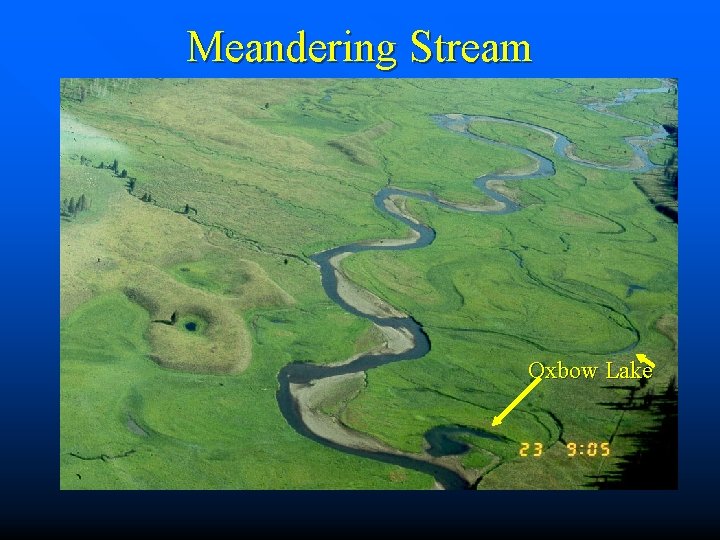 Meandering Stream

Oxbow Lake

23 9:05